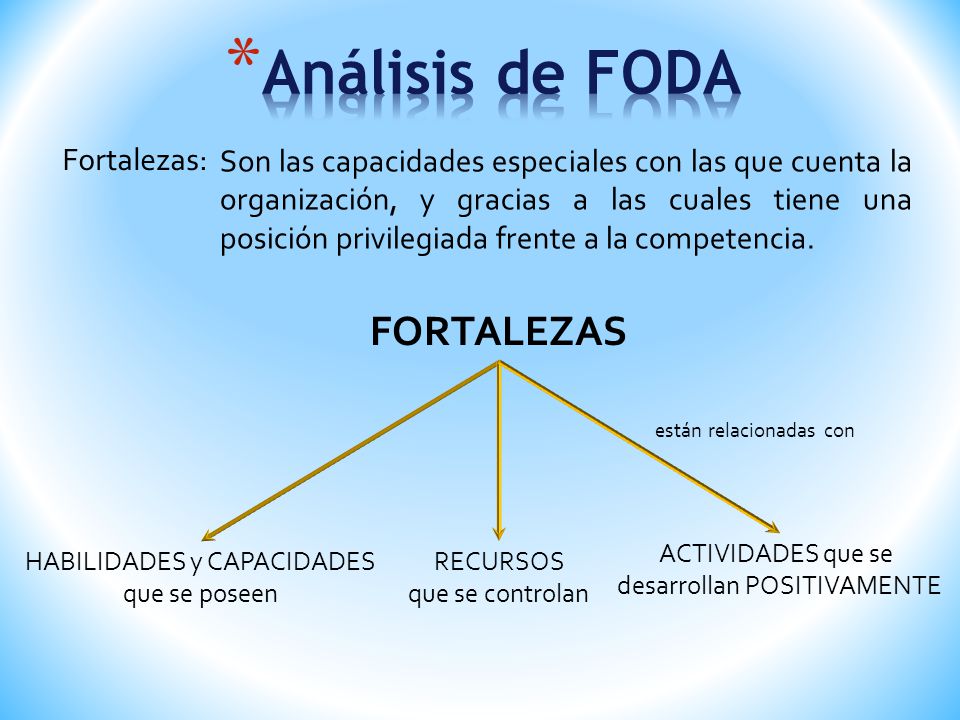 *Análisis de FODA

Fortalezas: Son las capacidades especiales con las que cuenta la organización, y gracias a las cuales tiene una posición privilegiada frente a la competencia.

FORTALEZAS

están relacionadas con

HABILIDADES y CAPACIDADES que se poseen

RECURSOS que se controlan

ACTIVIDADES que se desarrollan POSITIVAMENTE